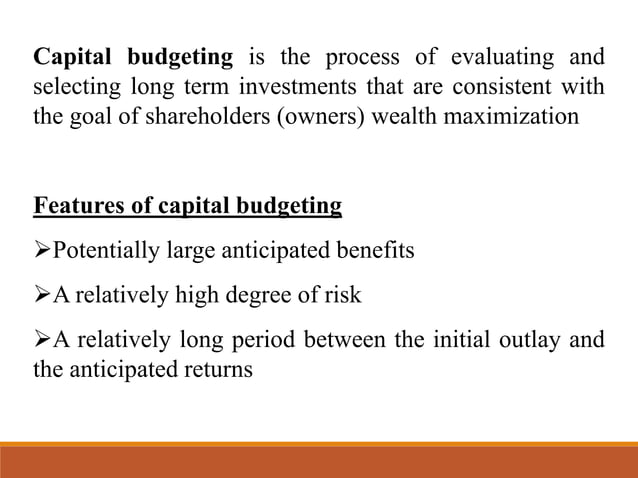 Capital budgeting is the process of evaluating and selecting long term investments that are consistent with the goal of shareholders (owners) wealth maximization

Features of capital budgeting

➢Potentially large anticipated benefits

➢A relatively high degree of risk

➢A relatively long period between the initial outlay and the anticipated returns